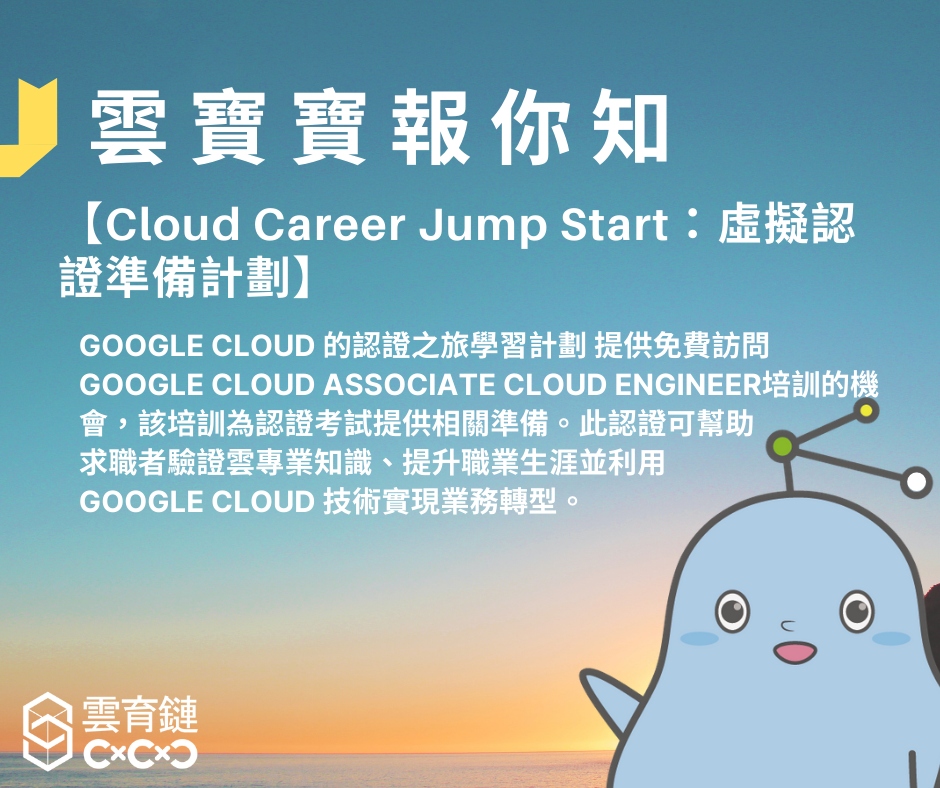 雲寶寶報你知

【Cloud Career Jump Start：虛擬認證準備計劃】

GOOGLE CLOUD 的認證之旅學習計劃 提供免費訪問 GOOGLE CLOUD ASSOCIATE CLOUD ENGINEER培訓的機會，該培訓為認證考試提供相關準備。此認證可幫助求職者驗證雲專業知識、提升職業生涯並利用 GOOGLE CLOUD 技術實現業務轉型。

雲育鏈
C×C×C